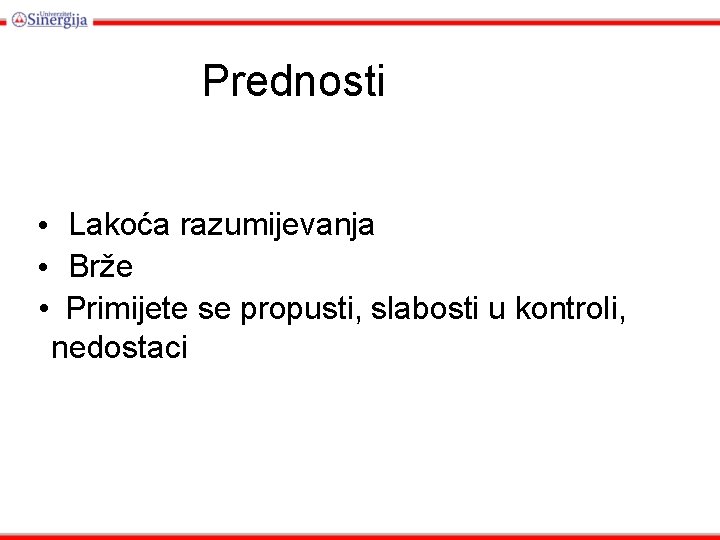 Univerzitet Sinergija

Prednosti

• Lakoća razumijevanja
• Brže
• Primijete se propusti, slabosti u kontroli, nedostaci